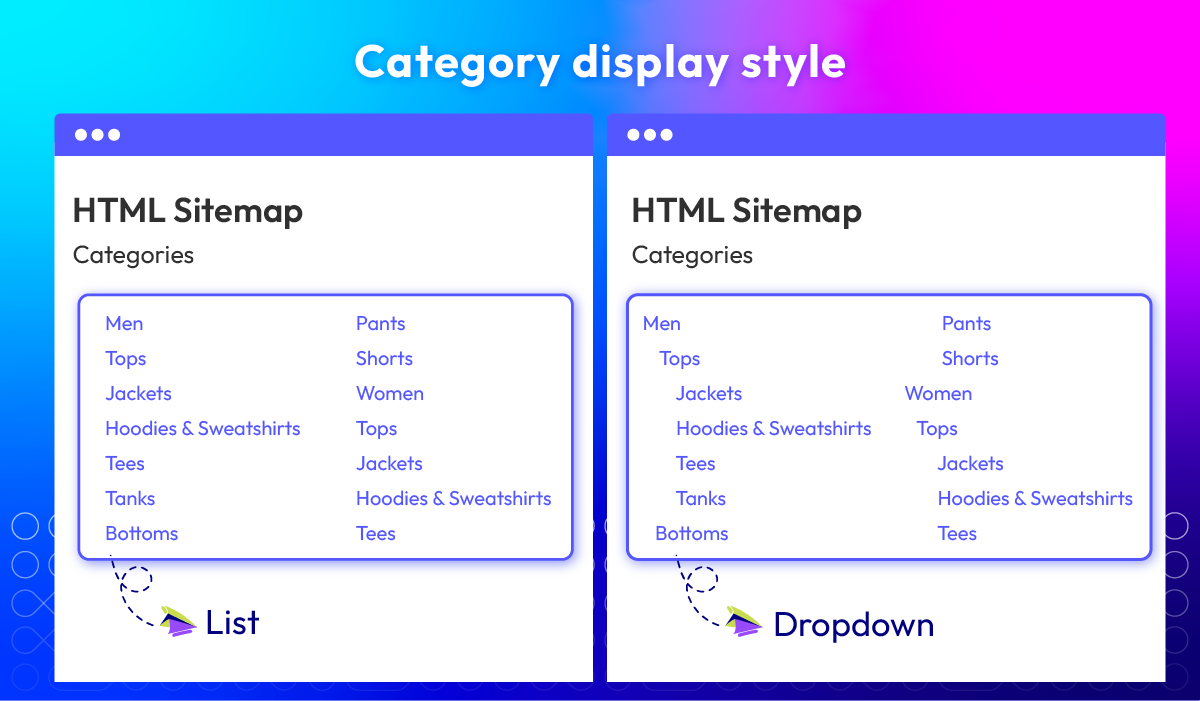 Category display style

HTML Sitemap

Categories

Men
Tops
Jackets
Hoodies & Sweatshirts
Tees
Tanks
Bottoms

Pants
Shorts
Women
Tops
Jackets
Hoodies & Sweatshirts
Tees

List

HTML Sitemap

Categories

Men
Tops
Jackets
Hoodies & Sweatshirts
Tees
Tanks
Bottoms

Pants
Shorts
Women
Tops
Jackets
Hoodies & Sweatshirts
Tees

Dropdown